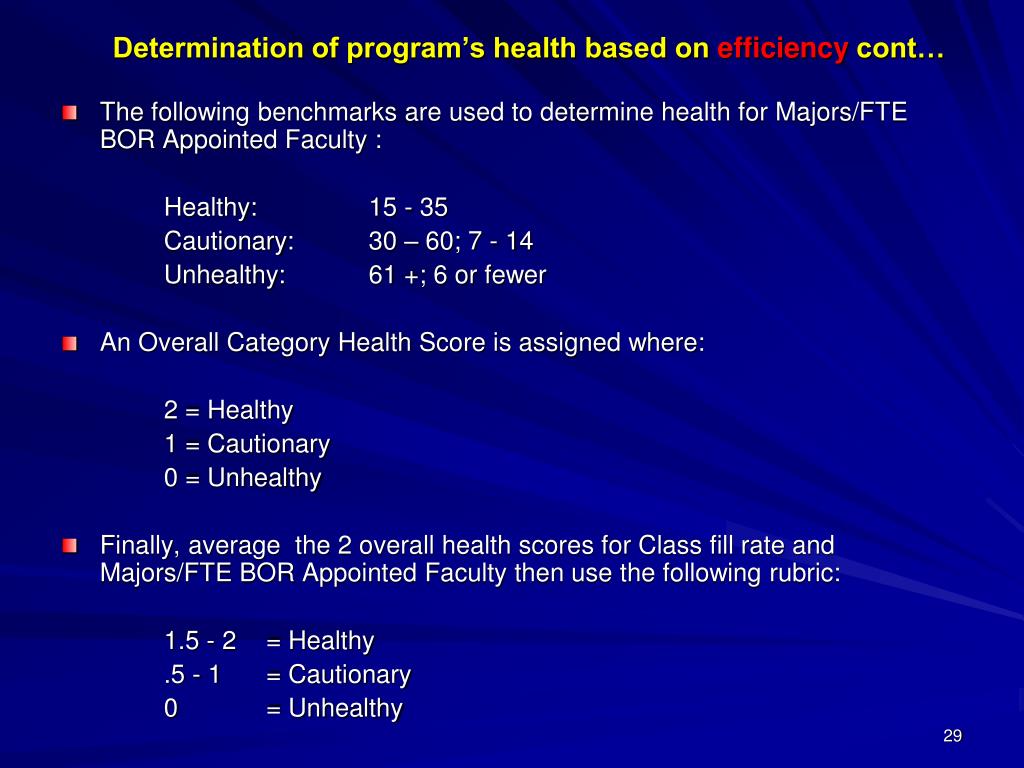 Determination of program's health based on efficiency cont…

The following benchmarks are used to determine health for Majors/FTE BOR Appointed Faculty :

Healthy: 15 - 35
Cautionary: 30 – 60; 7 - 14
Unhealthy: 61 +; 6 or fewer

An Overall Category Health Score is assigned where:

2 = Healthy
1 = Cautionary
0 = Unhealthy

Finally, average the 2 overall health scores for Class fill rate and Majors/FTE BOR Appointed Faculty then use the following rubric:

1.5 - 2 = Healthy
.5 - 1 = Cautionary
0 = Unhealthy

29